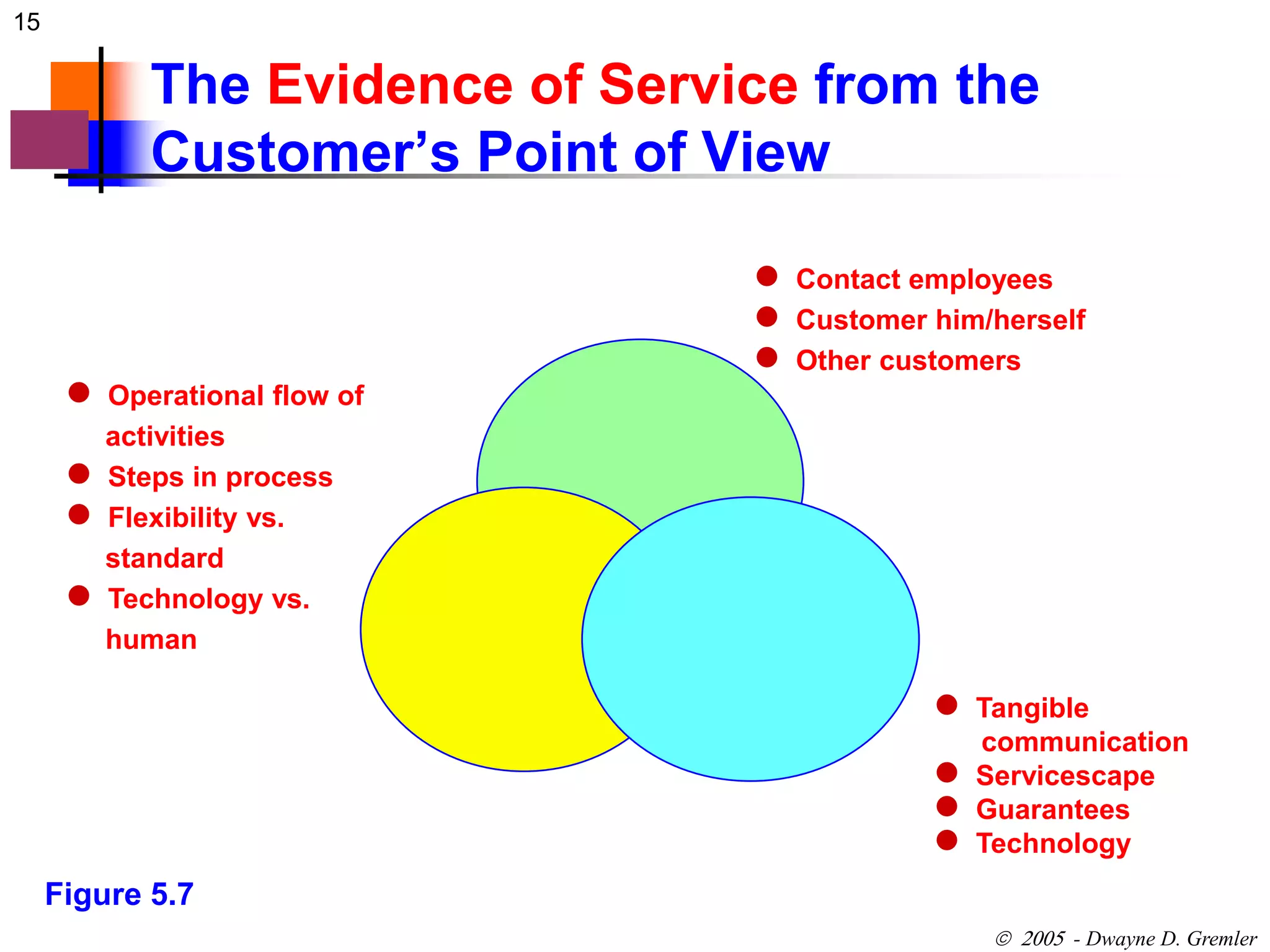 15

The Evidence of Service from the Customer's Point of View

- Contact employees
- Customer him/herself
- Other customers

- Operational flow of activities
- Steps in process
- Flexibility vs. standard
- Technology vs. human

- Tangible communication
- Servicescape
- Guarantees
- Technology

Figure 5.7

© 2005 - Dwayne D. Gremler